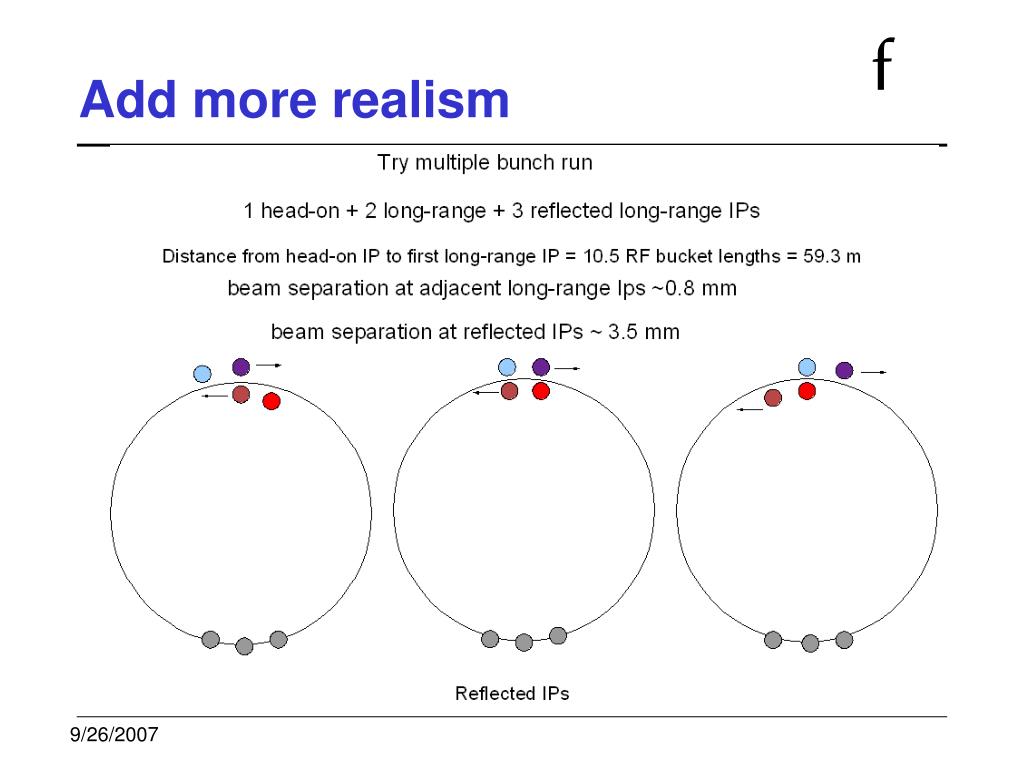 Add more realism

f

Try multiple bunch run

1 head-on + 2 long-range + 3 reflected long-range IPs

Distance from head-on IP to first long-range IP = 10.5 RF bucket lengths = 59.3 m

beam separation at adjacent long-range Ips ~0.8 mm

beam separation at reflected IPs ~ 3.5 mm

Reflected IPs

9/26/2007